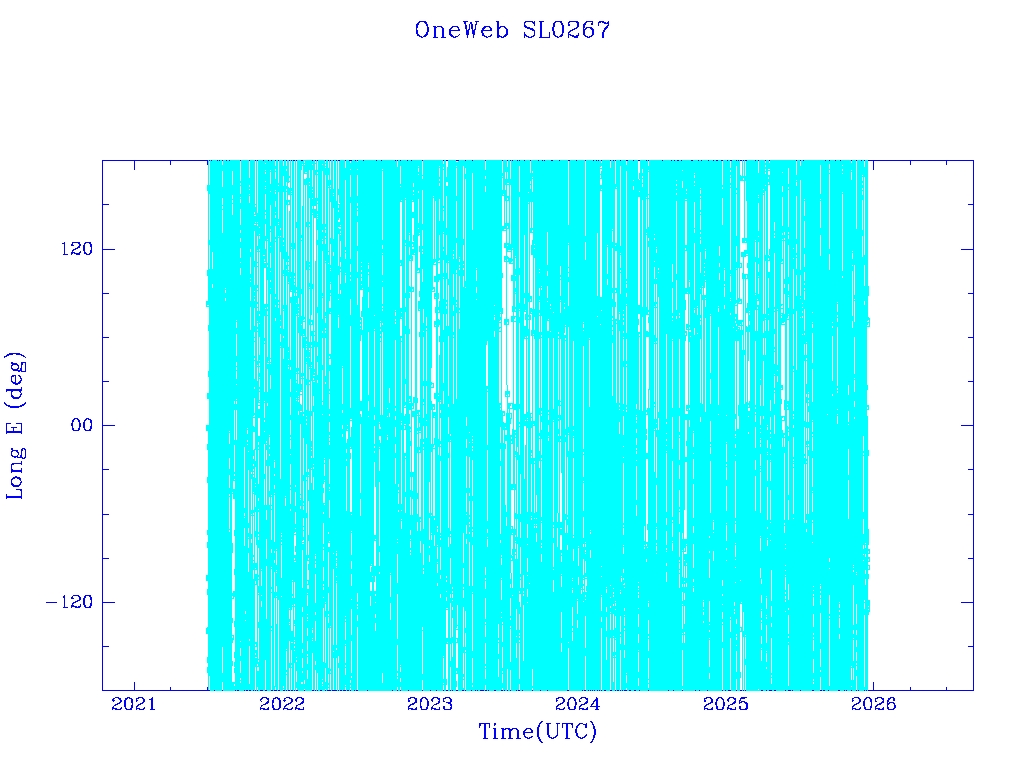 OneWeb SL0267

Long E (deg)

120
00
−120

2021
2022
2023
2024
2025
2026

Time(UTC)